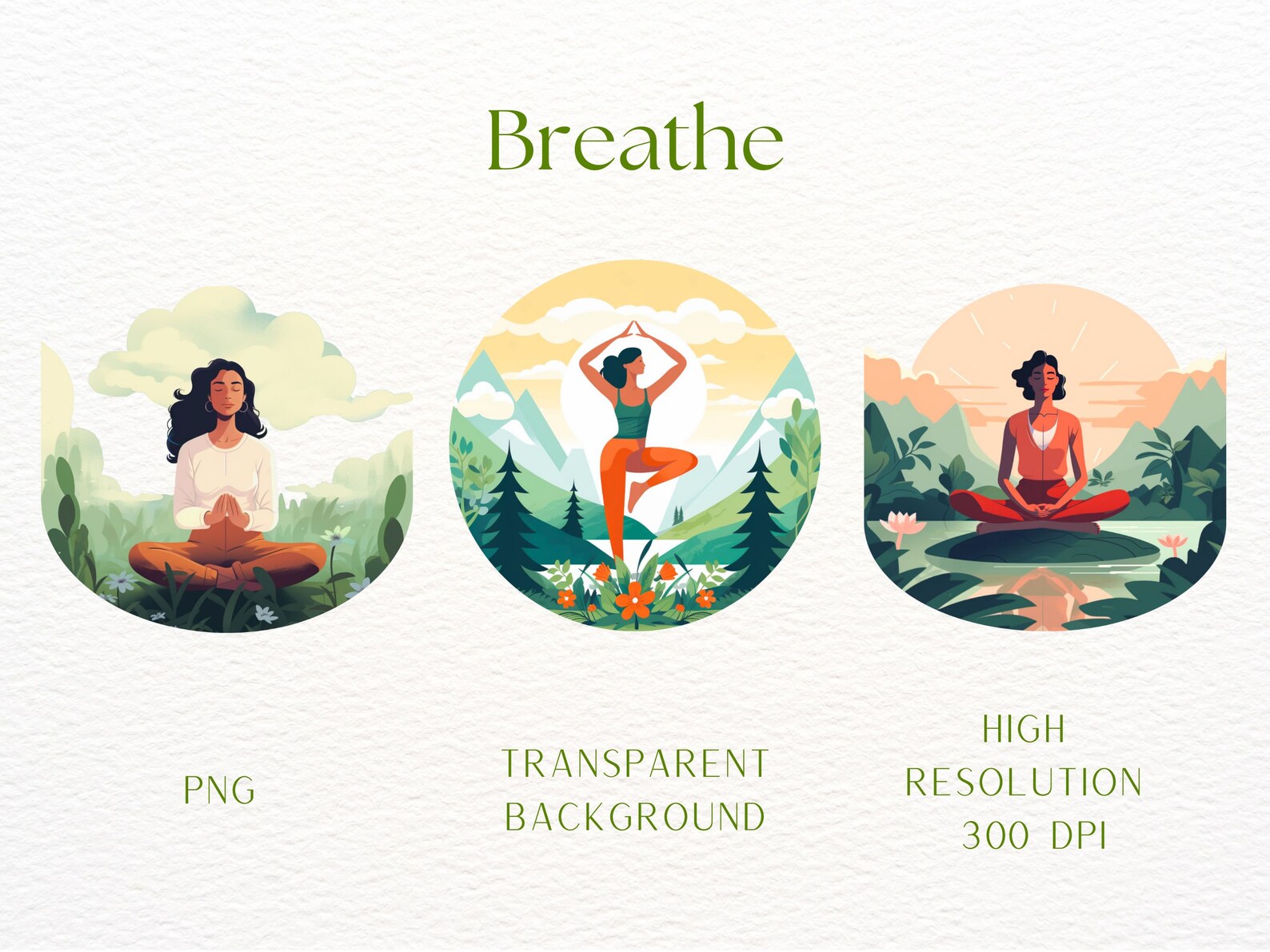 Breathe

PNG

TRANSPARENT BACKGROUND

HIGH RESOLUTION 300 DPI